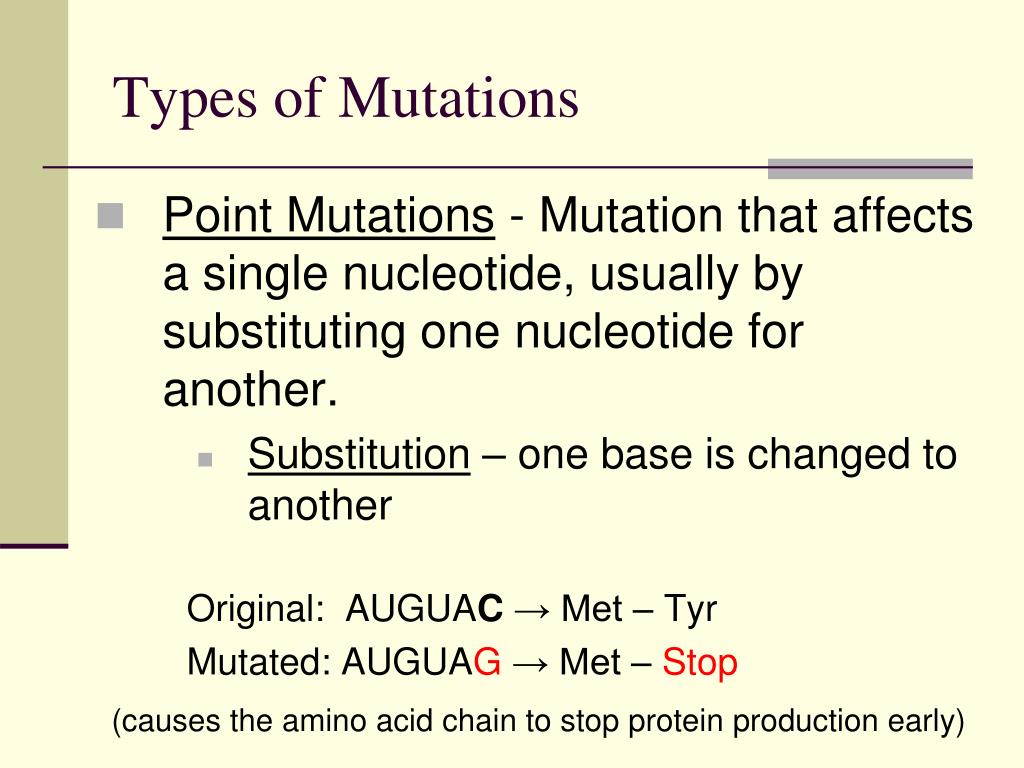 Types of Mutations

Point Mutations - Mutation that affects a single nucleotide, usually by substituting one nucleotide for another.

Substitution – one base is changed to another

Original: AUGUAC → Met – Tyr

Mutated: AUGUAG → Met – Stop

(causes the amino acid chain to stop protein production early)